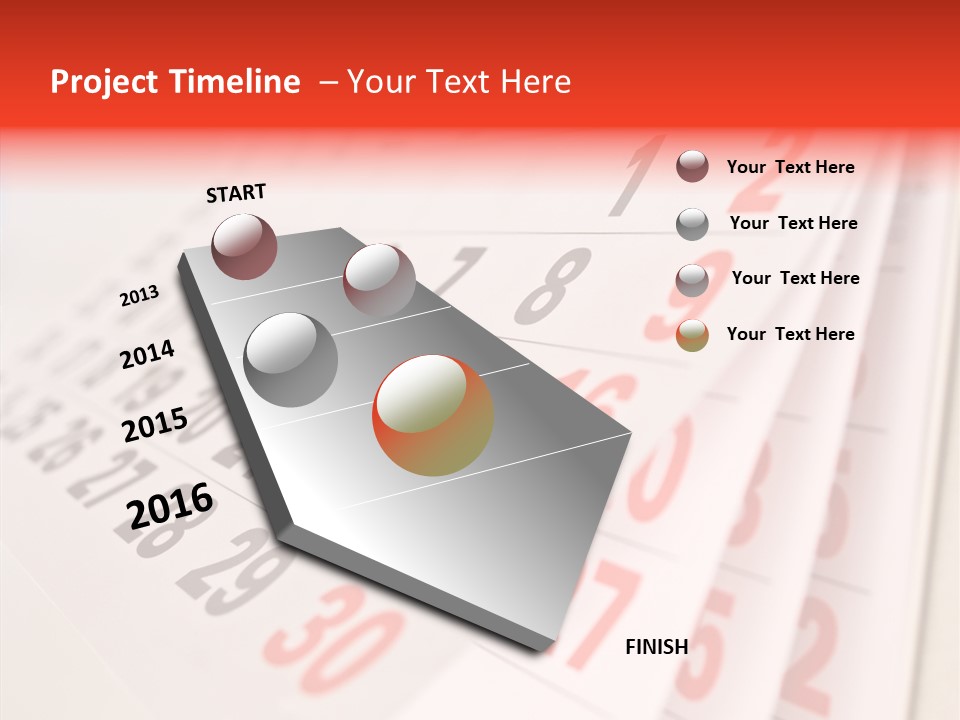 Project Timeline – Your Text Here

START

2013

2014

2015

2016

FINISH

Your Text Here

Your Text Here

Your Text Here

Your Text Here